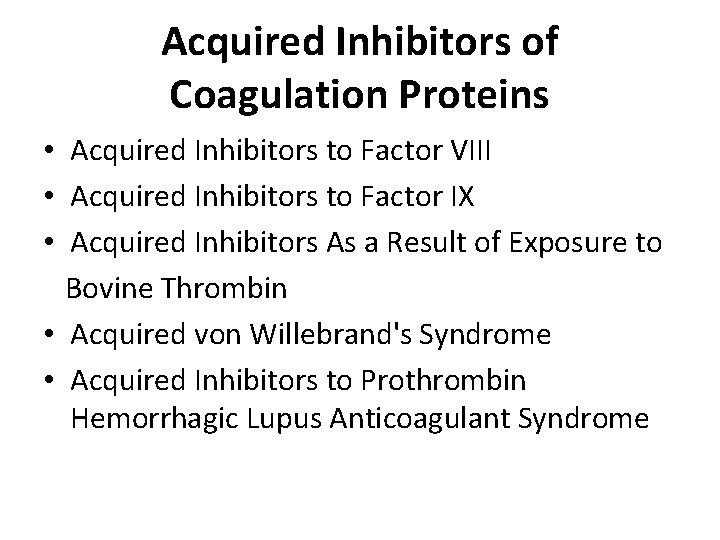 Acquired Inhibitors of Coagulation Proteins

• Acquired Inhibitors to Factor VIII
• Acquired Inhibitors to Factor IX
• Acquired Inhibitors As a Result of Exposure to Bovine Thrombin
• Acquired von Willebrand's Syndrome
• Acquired Inhibitors to Prothrombin Hemorrhagic Lupus Anticoagulant Syndrome